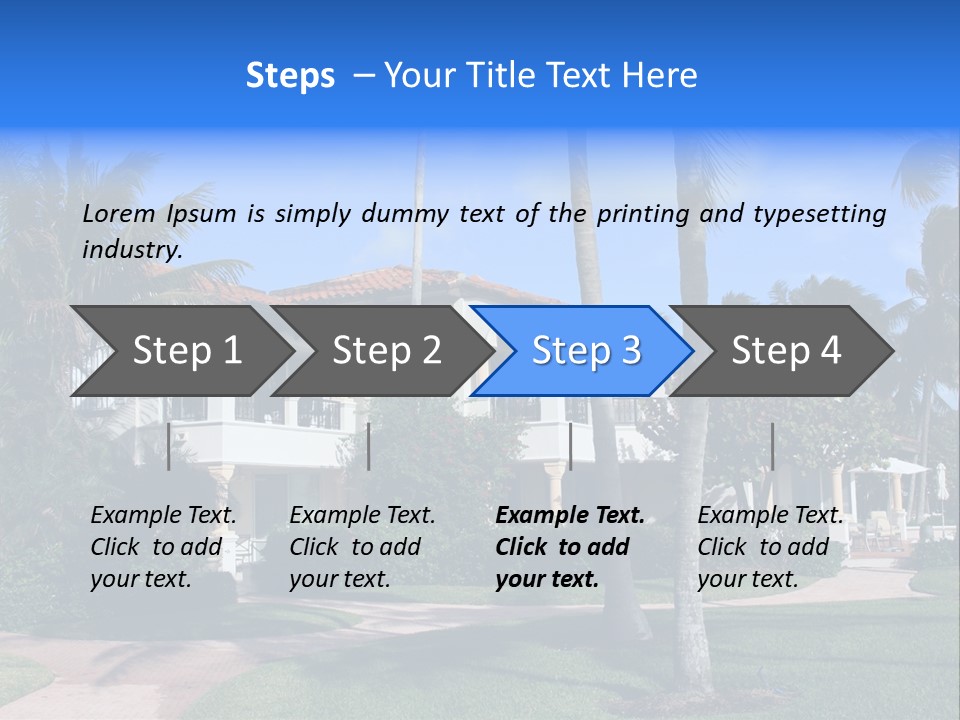 Steps – Your Title Text Here

Lorem Ipsum is simply dummy text of the printing and typesetting industry.

Step 1

Step 2

Step 3

Step 4

Example Text. Click to add your text.

Example Text. Click to add your text.

Example Text. Click to add your text.

Example Text. Click to add your text.